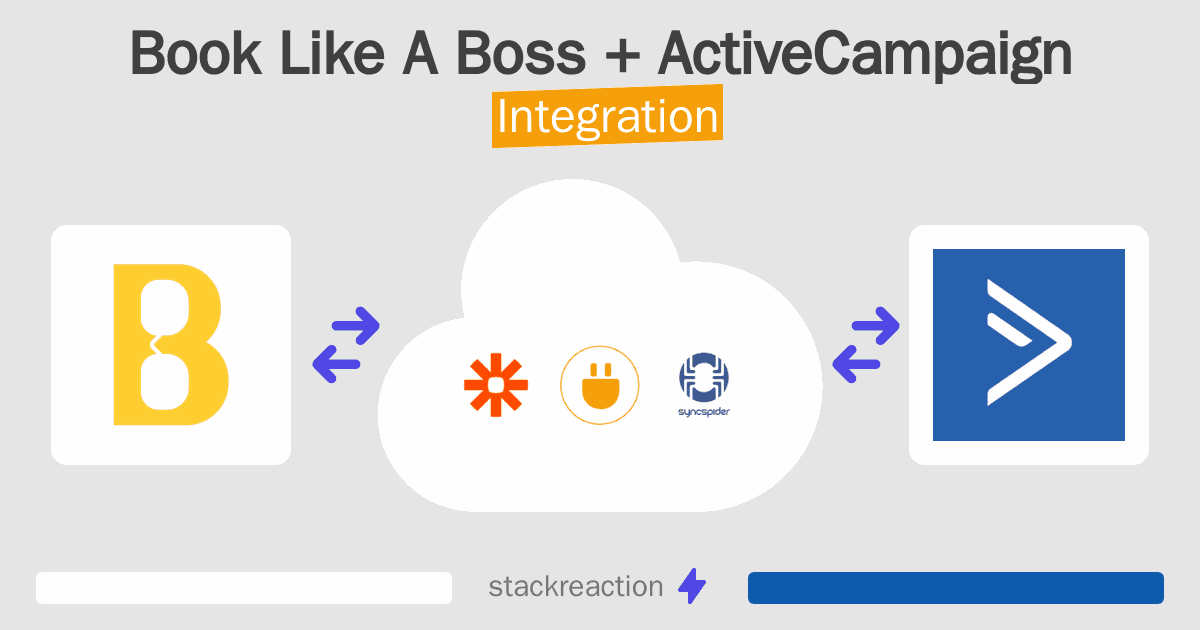 Book Like A Boss + ActiveCampaign
Integration

syncspider

stackreaction